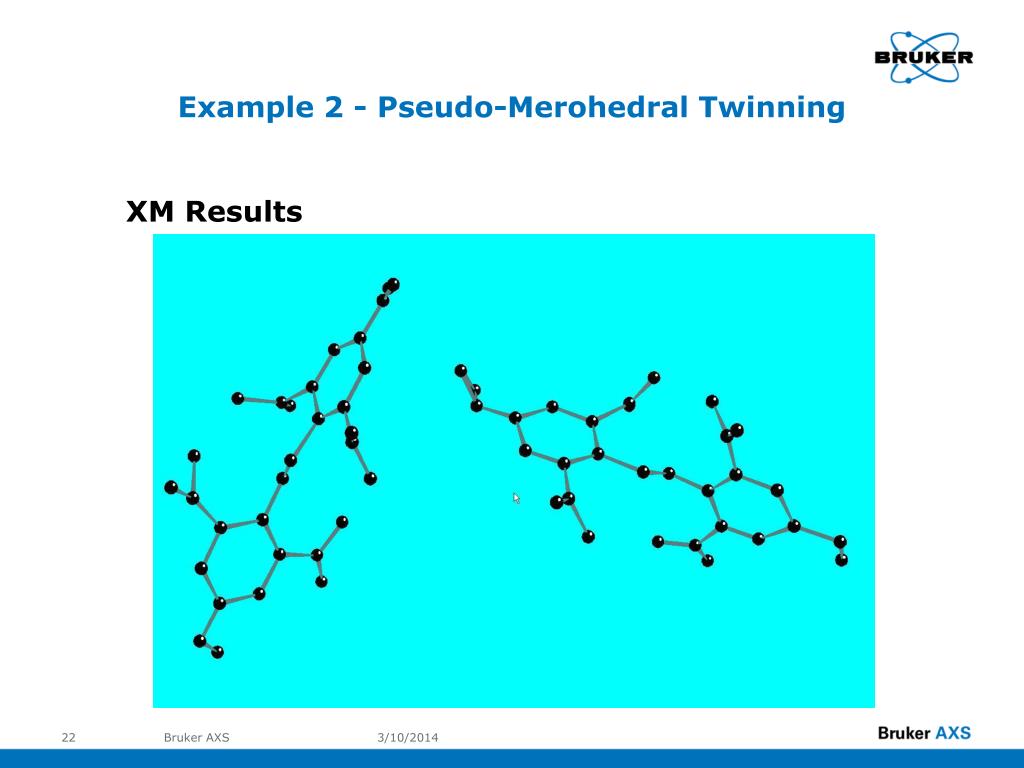 BRUKER

Example 2 - Pseudo-Merohedral Twinning

XM Results

22

Bruker AXS

3/10/2014

Bruker AXS